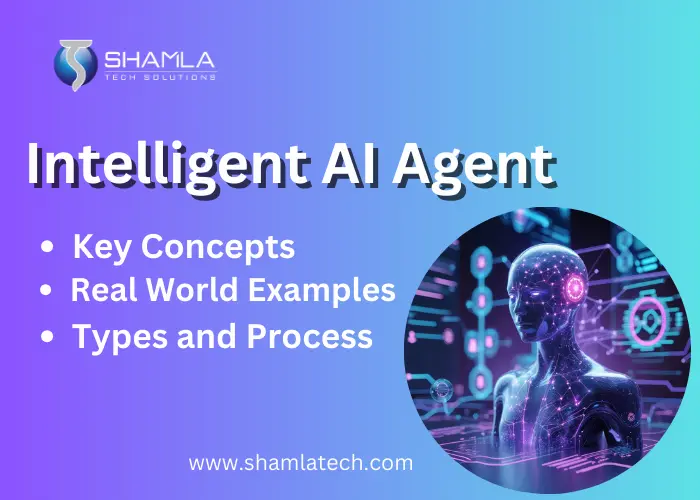 SHAMLA
TECH SOLUTIONS

Intelligent AI Agent

• Key Concepts
• Real World Examples
• Types and Process

www.shamlatech.com